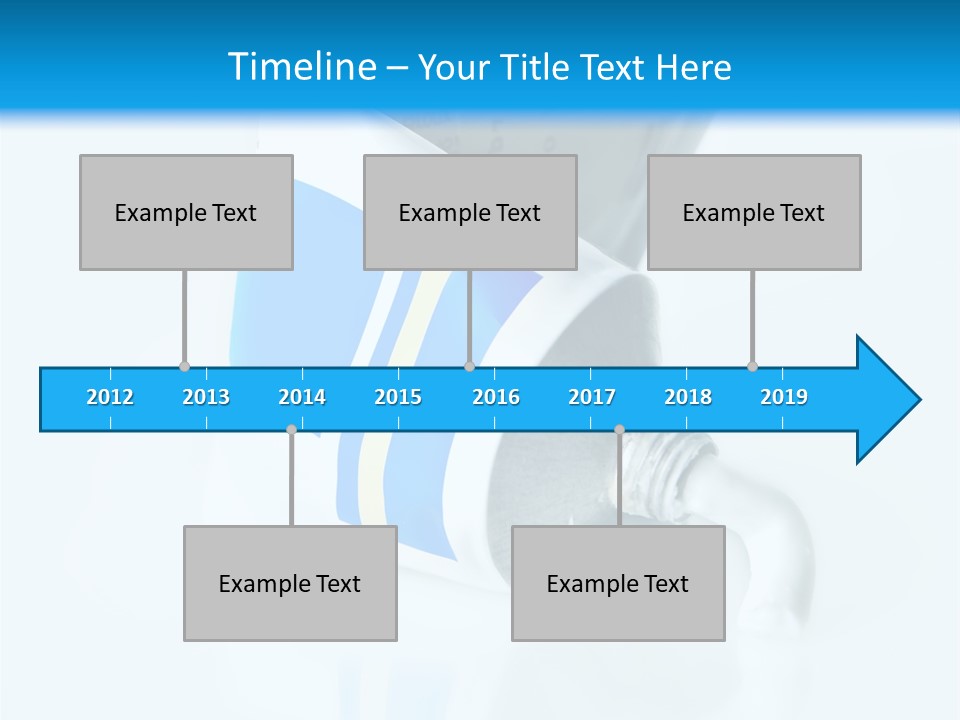 Timeline – Your Title Text Here

Example Text

Example Text

Example Text

2012 2013 2014 2015 2016 2017 2018 2019

Example Text

Example Text